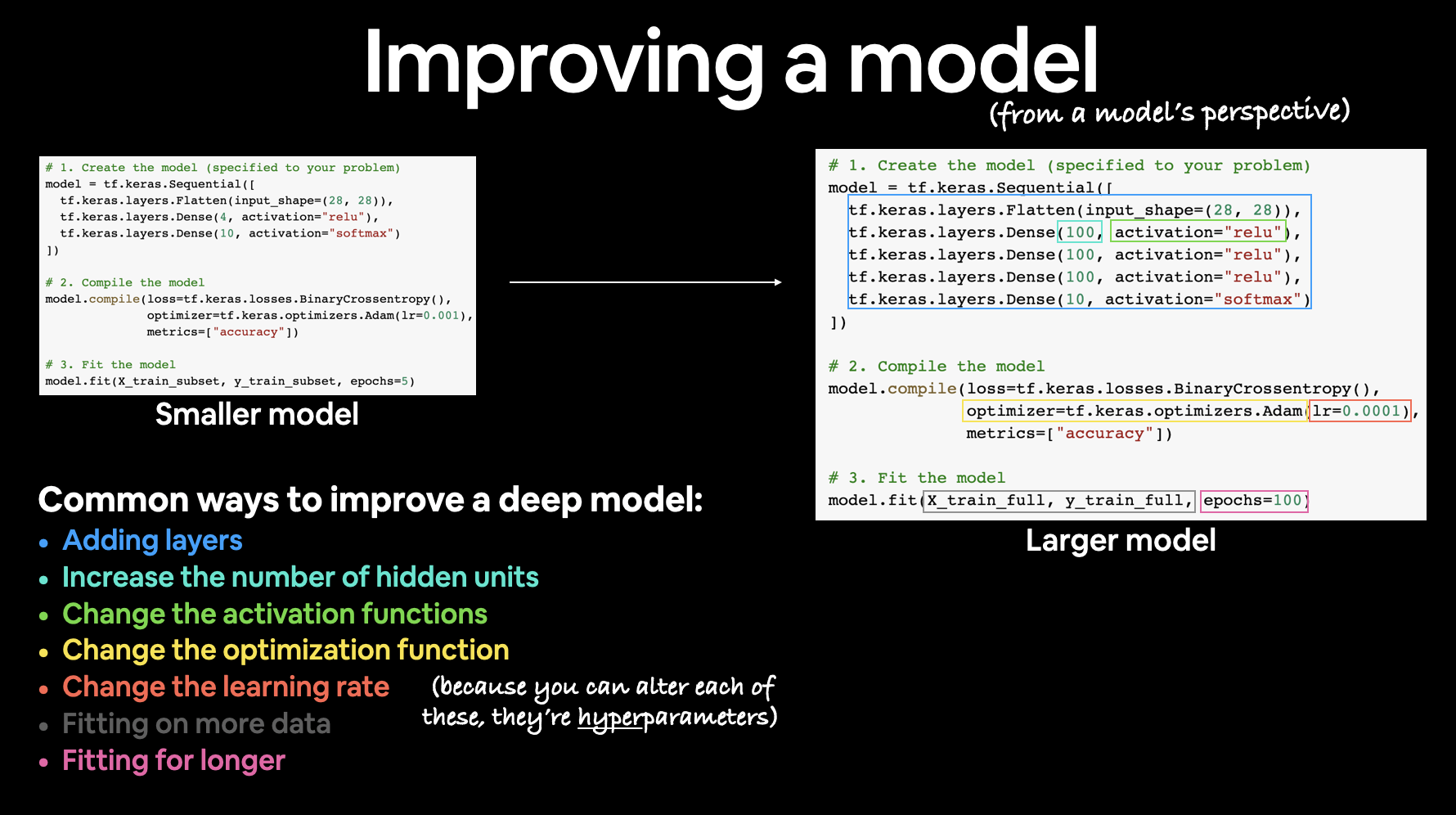 Improving a model
(from a model's perspective)

# 1. Create the model (specified to your problem)
model = tf.keras.Sequential([
  tf.keras.layers.Flatten(input_shape=(28, 28)),
  tf.keras.layers.Dense(4, activation="relu"),
  tf.keras.layers.Dense(10, activation="softmax")
])

# 2. Compile the model
model.compile(loss=tf.keras.losses.BinaryCrossentropy(),
              optimizer=tf.keras.optimizers.Adam(lr=0.001),
              metrics=["accuracy"])

# 3. Fit the model
model.fit(X_train_subset, y_train_subset, epochs=5)

Smaller model

# 1. Create the model (specified to your problem)
model = tf.keras.Sequential([
  tf.keras.layers.Flatten(input_shape=(28, 28)),
  tf.keras.layers.Dense(100, activation="relu"),
  tf.keras.layers.Dense(100, activation="relu"),
  tf.keras.layers.Dense(100, activation="relu"),
  tf.keras.layers.Dense(10, activation="softmax")
])

# 2. Compile the model
model.compile(loss=tf.keras.losses.BinaryCrossentropy(),
              optimizer=tf.keras.optimizers.Adam(lr=0.0001),
              metrics=["accuracy"])

# 3. Fit the model
model.fit(X_train_full, y_train_full, epochs=100)

Larger model

Common ways to improve a deep model:
• Adding layers
• Increase the number of hidden units
• Change the activation functions
• Change the optimization function
• Change the learning rate
• Fitting on more data
• Fitting for longer

(because you can alter each of these, they're hyperparameters)